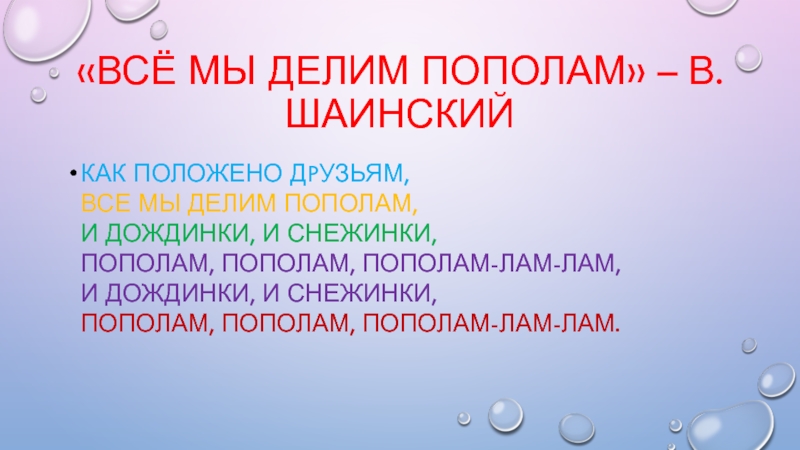 «ВСЁ МЫ ДЕЛИМ ПОПОЛАМ» – В. ШАИНСКИЙ

• КАК ПОЛОЖЕНО ДРУЗЬЯМ,
ВСЕ МЫ ДЕЛИМ ПОПОЛАМ,
И ДОЖДИНКИ, И СНЕЖИНКИ,
ПОПОЛАМ, ПОПОЛАМ, ПОПОЛАМ-ЛАМ-ЛАМ,
И ДОЖДИНКИ, И СНЕЖИНКИ,
ПОПОЛАМ, ПОПОЛАМ, ПОПОЛАМ-ЛАМ-ЛАМ.